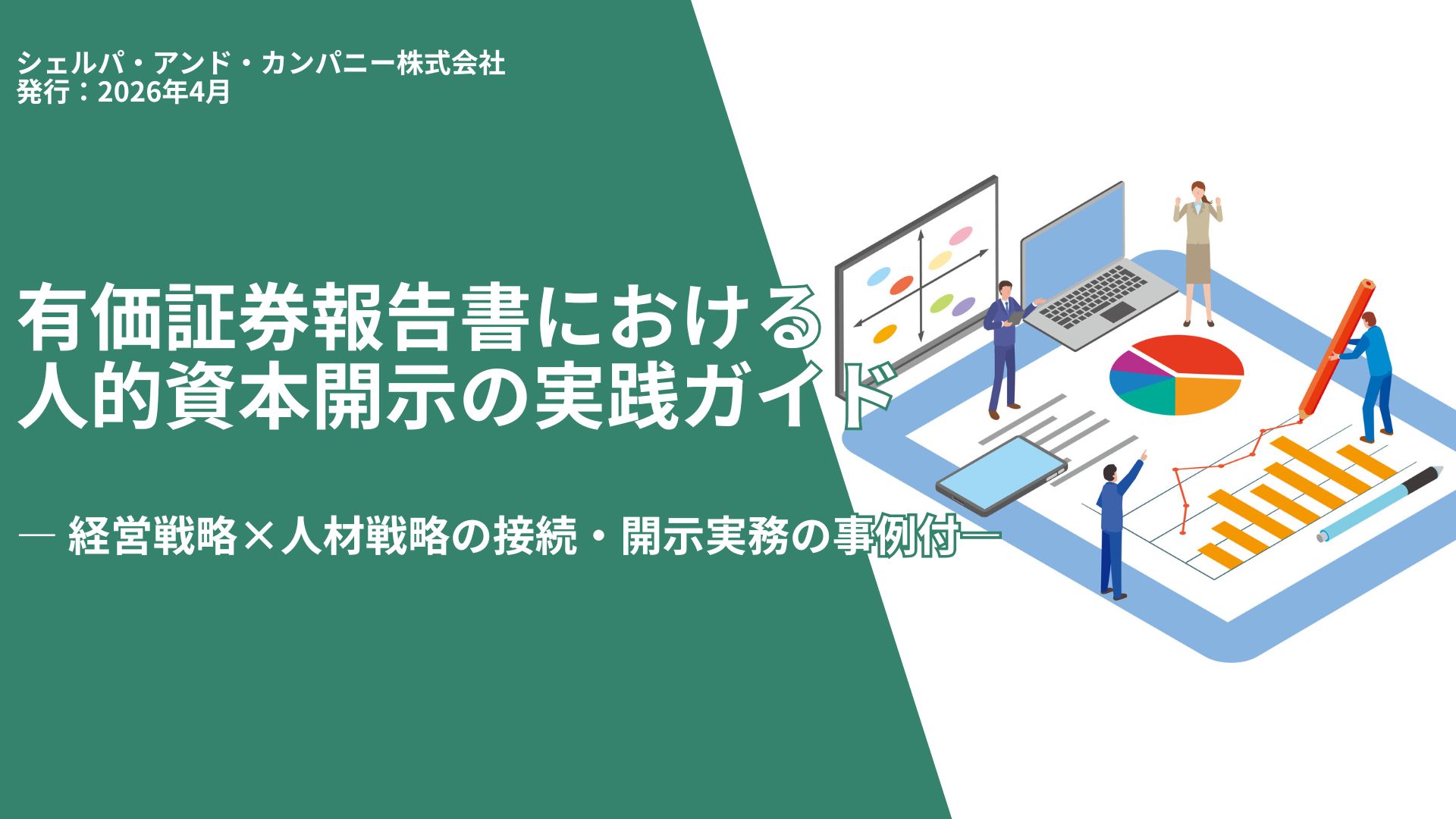 シェルパ・アンド・カンパニー株式会社
発行：2026年4月

有価証券報告書における
人的資本開示の実践ガイド

― 経営戦略×人材戦略の接続・開示実務の事例付―